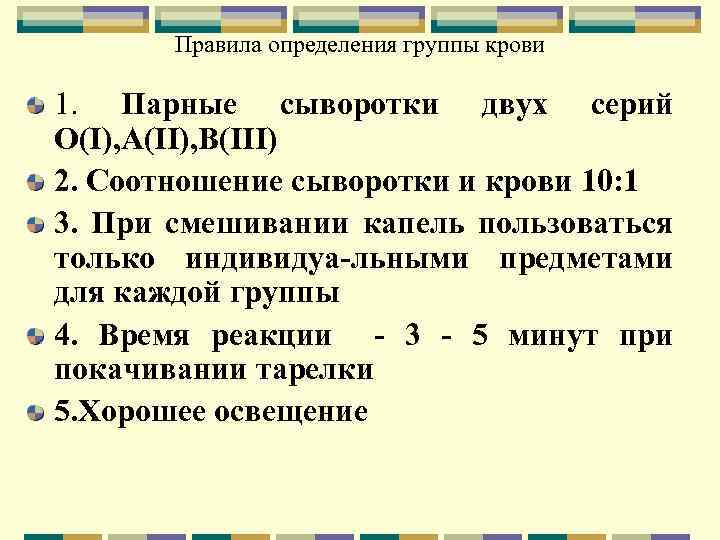 Правила определения группы крови

1. Парные сыворотки двух серий O(I),A(II),B(III)

2. Соотношение сыворотки и крови 10:1

3. При смешивании капель пользоваться только индивидуа-льными предметами для каждой группы

4. Время реакции - 3 - 5 минут при покачивании тарелки

5.Хорошее освещение